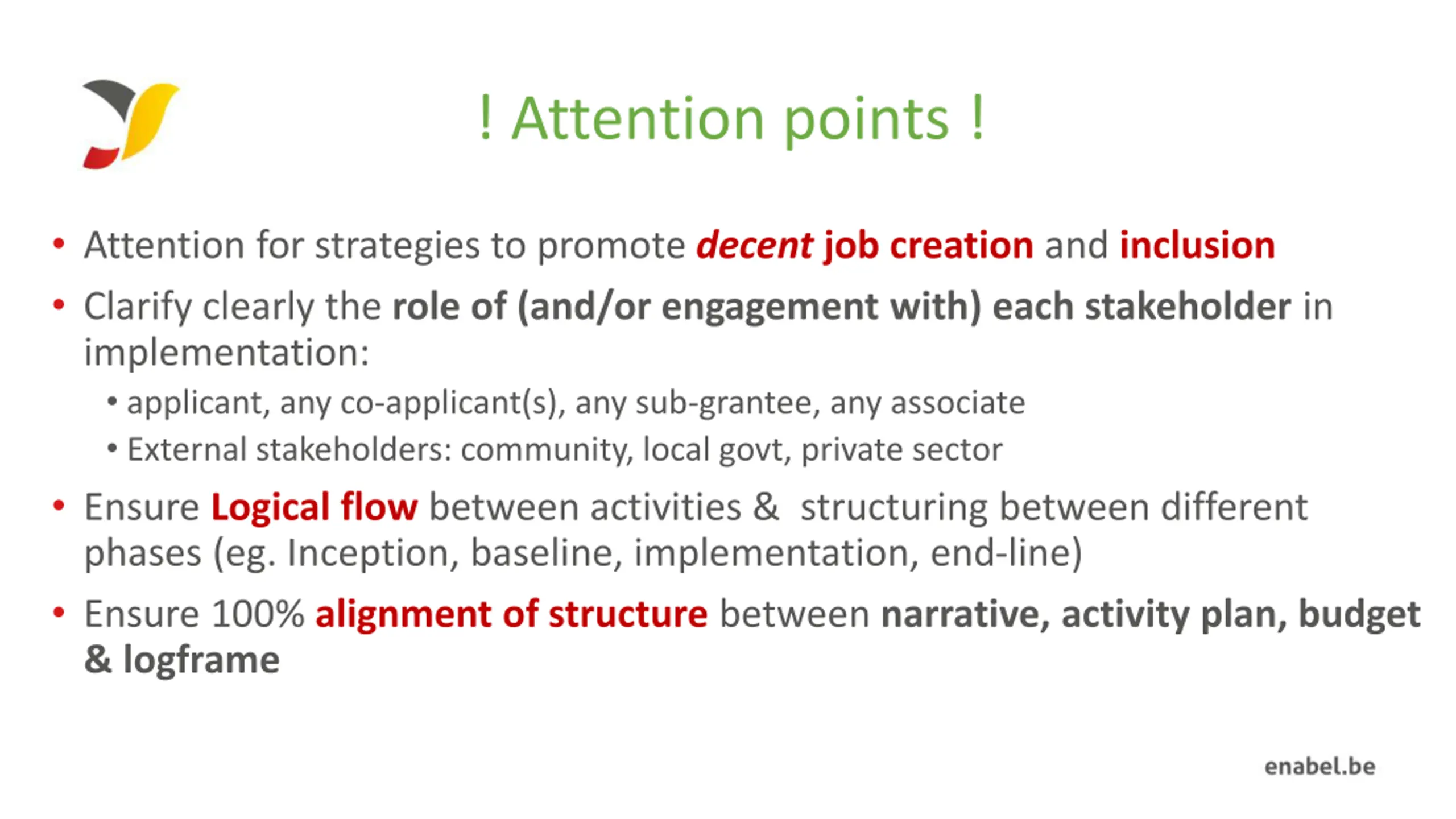 ! Attention points !

• Attention for strategies to promote decent job creation and inclusion
• Clarify clearly the role of (and/or engagement with) each stakeholder in implementation:
  • applicant, any co-applicant(s), any sub-grantee, any associate
  • External stakeholders: community, local govt, private sector
• Ensure Logical flow between activities & structuring between different phases (eg. Inception, baseline, implementation, end-line)
• Ensure 100% alignment of structure between narrative, activity plan, budget & logframe

enabel.be